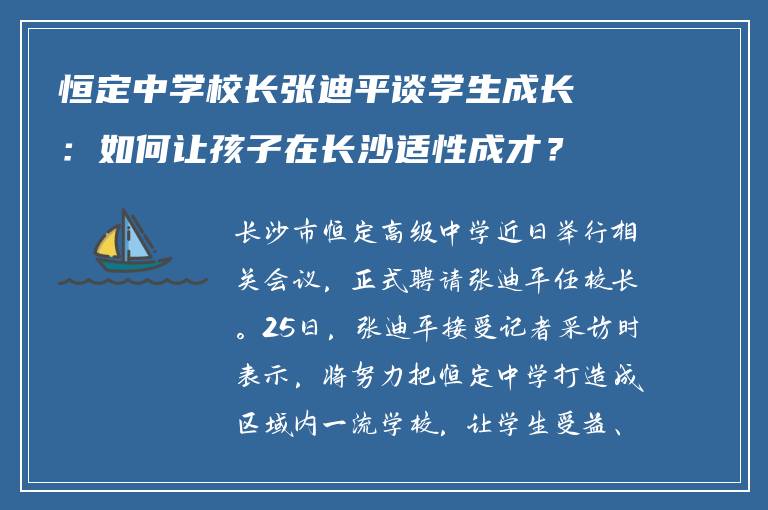 恒定中学校长张迪平谈学生成长：如何让孩子在长沙适性成才？

长沙市恒定高级中学近日举行相关会议，正式聘请张迪平任校长。25日，张迪平接受记者采访时表示，将努力把恒定中学打造成区域内一流学校，让学生受益、